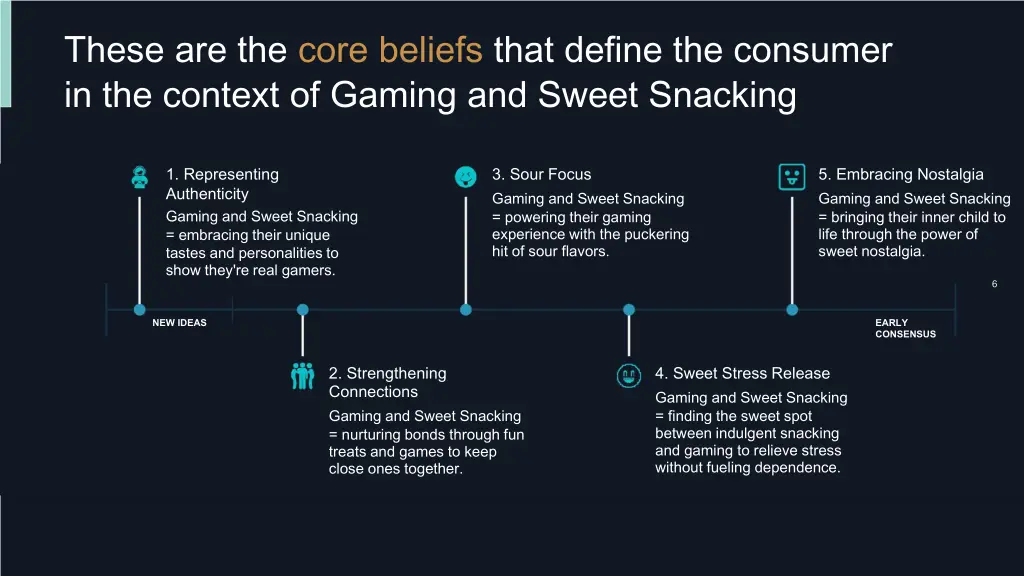 These are the core beliefs that define the consumer in the context of Gaming and Sweet Snacking

1. Representing Authenticity
Gaming and Sweet Snacking = embracing their unique tastes and personalities to show they're real gamers.

3. Sour Focus
Gaming and Sweet Snacking = powering their gaming experience with the puckering hit of sour flavors.

5. Embracing Nostalgia
Gaming and Sweet Snacking = bringing their inner child to life through the power of sweet nostalgia.

6

NEW IDEAS

EARLY CONSENSUS

2. Strengthening Connections
Gaming and Sweet Snacking = nurturing bonds through fun treats and games to keep close ones together.

4. Sweet Stress Release
Gaming and Sweet Snacking = finding the sweet spot between indulgent snacking and gaming to relieve stress without fueling dependence.